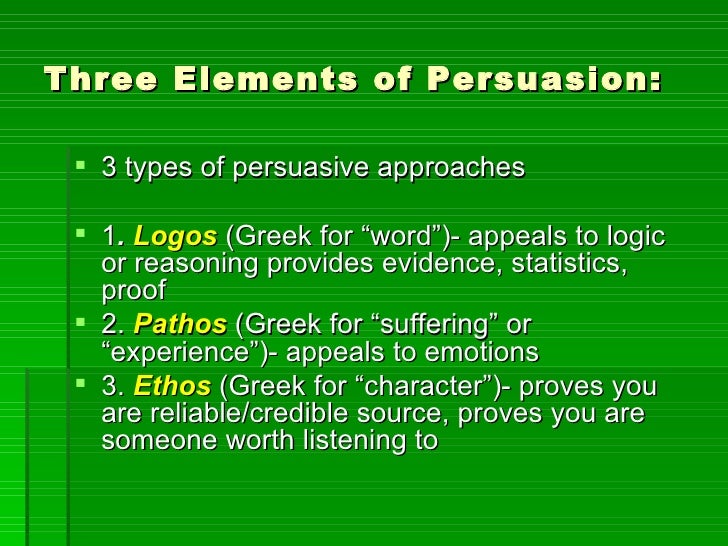 Three Elements of Persuasion:

- 3 types of persuasive approaches

- 1. Logos (Greek for “word”)- appeals to logic or reasoning provides evidence, statistics, proof
- 2. Pathos (Greek for “suffering” or “experience”)- appeals to emotions
- 3. Ethos (Greek for “character”)- proves you are reliable/credible source, proves you are someone worth listening to